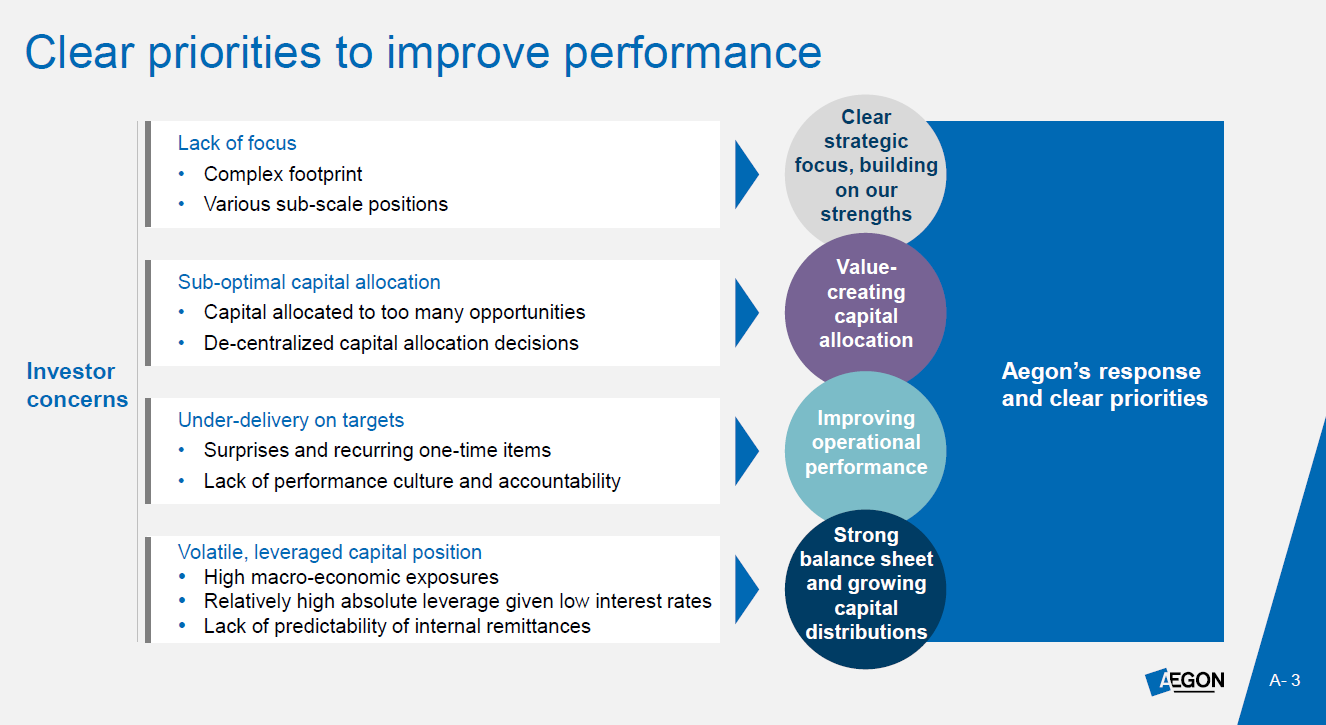 Clear priorities to improve performance

Investor concerns

Lack of focus
• Complex footprint
• Various sub-scale positions

Sub-optimal capital allocation
• Capital allocated to too many opportunities
• De-centralized capital allocation decisions

Under-delivery on targets
• Surprises and recurring one-time items
• Lack of performance culture and accountability

Volatile, leveraged capital position
• High macro-economic exposures
• Relatively high absolute leverage given low interest rates
• Lack of predictability of internal remittances

Clear strategic focus, building on our strengths

Value-creating capital allocation

Improving operational performance

Strong balance sheet and growing capital distributions

Aegon's response and clear priorities

AEGON

A- 3